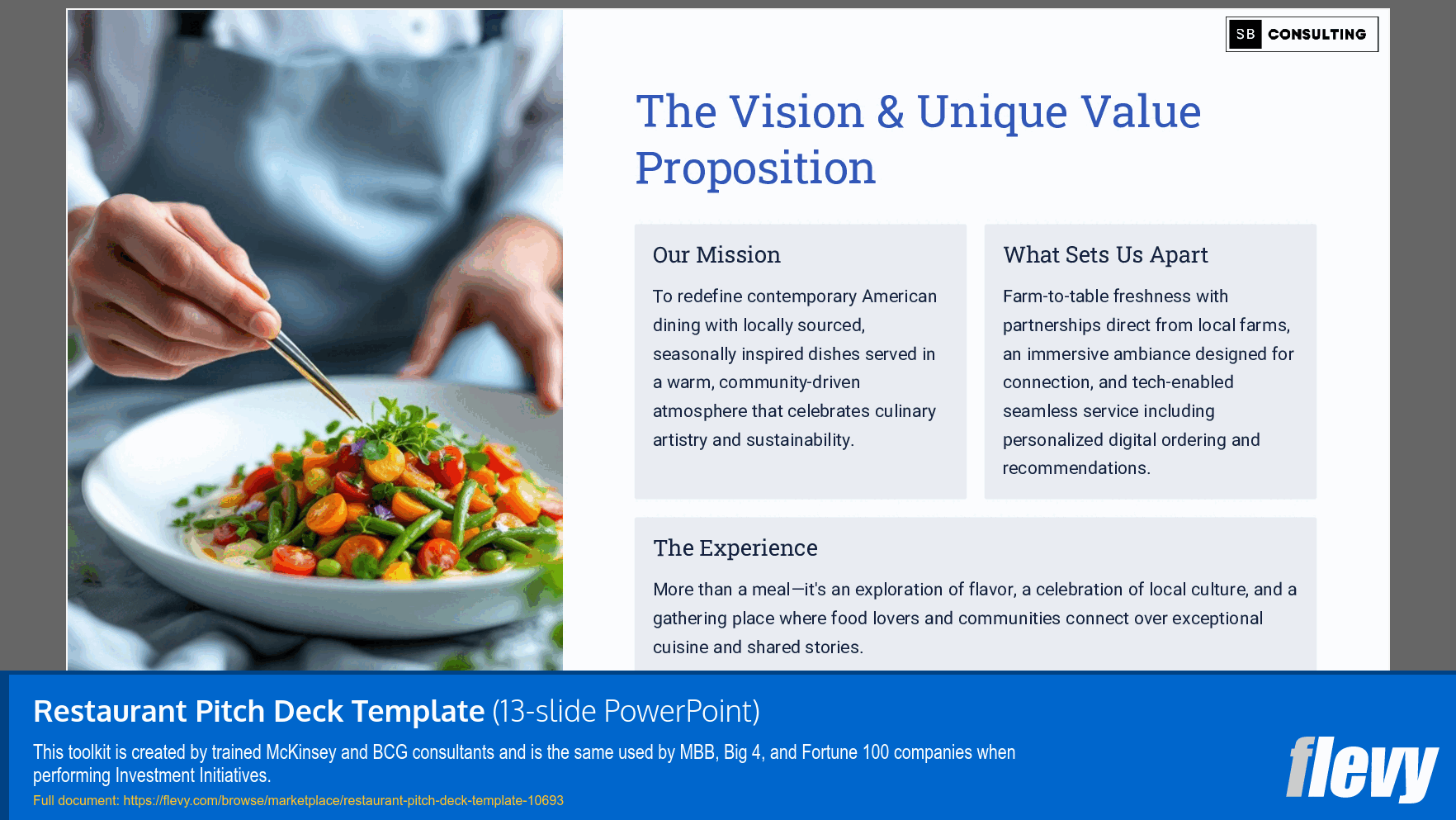 SB CONSULTING

The Vision & Unique Value Proposition

Our Mission

To redefine contemporary American dining with locally sourced, seasonally inspired dishes served in a warm, community-driven atmosphere that celebrates culinary artistry and sustainability.

What Sets Us Apart

Farm-to-table freshness with partnerships direct from local farms, an immersive ambiance designed for connection, and tech-enabled seamless service including personalized digital ordering and recommendations.

The Experience

More than a meal—it's an exploration of flavor, a celebration of local culture, and a gathering place where food lovers and communities connect over exceptional cuisine and shared stories.

Restaurant Pitch Deck Template (13-slide PowerPoint)

This toolkit is created by trained McKinsey and BCG consultants and is the same used by MBB, Big 4, and Fortune 100 companies when performing Investment Initiatives.

Full document: https://flevy.com/browse/marketplace/restaurant-pitch-deck-template-10693

flevy